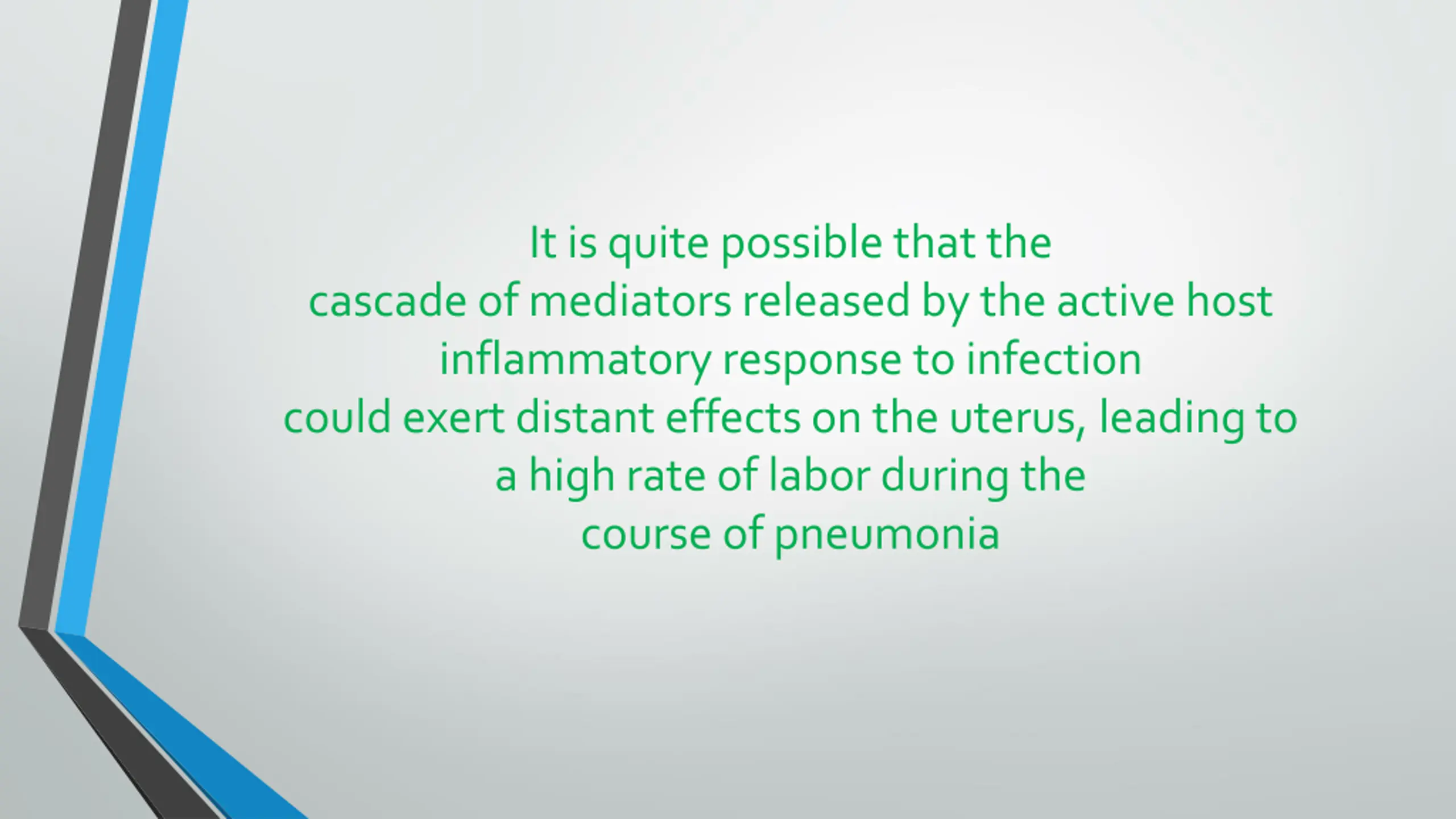 It is quite possible that the cascade of mediators released by the active host inflammatory response to infection could exert distant effects on the uterus, leading to a high rate of labor during the course of pneumonia